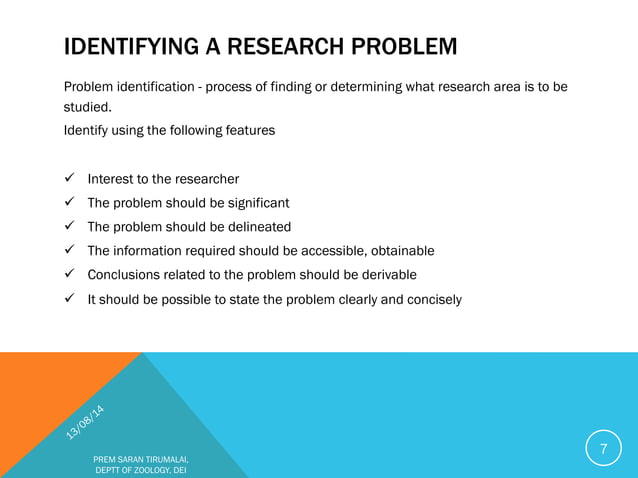 IDENTIFYING A RESEARCH PROBLEM

Problem identification - process of finding or determining what research area is to be studied.

Identify using the following features

✓ Interest to the researcher
✓ The problem should be significant
✓ The problem should be delineated
✓ The information required should be accessible, obtainable
✓ Conclusions related to the problem should be derivable
✓ It should be possible to state the problem clearly and concisely

13/08/14

PREM SARAN TIRUMALAI, DEPTT OF ZOOLOGY, DEI

7